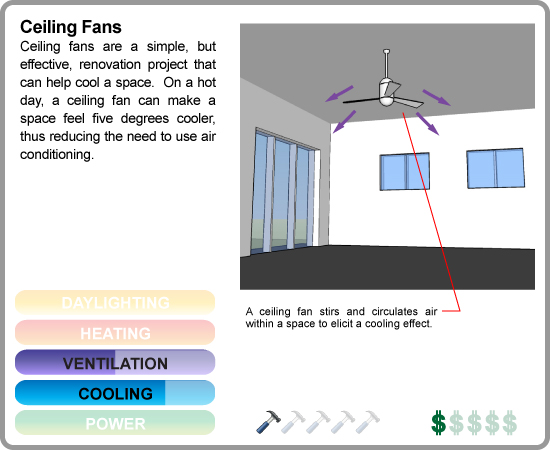 Ceiling Fans

Ceiling fans are a simple, but effective, renovation project that can help cool a space. On a hot day, a ceiling fan can make a space feel five degrees cooler, thus reducing the need to use air conditioning.

A ceiling fan stirs and circulates air within a space to elicit a cooling effect.

DAYLIGHTING

HEATING

VENTILATION

COOLING

POWER

$$$$$